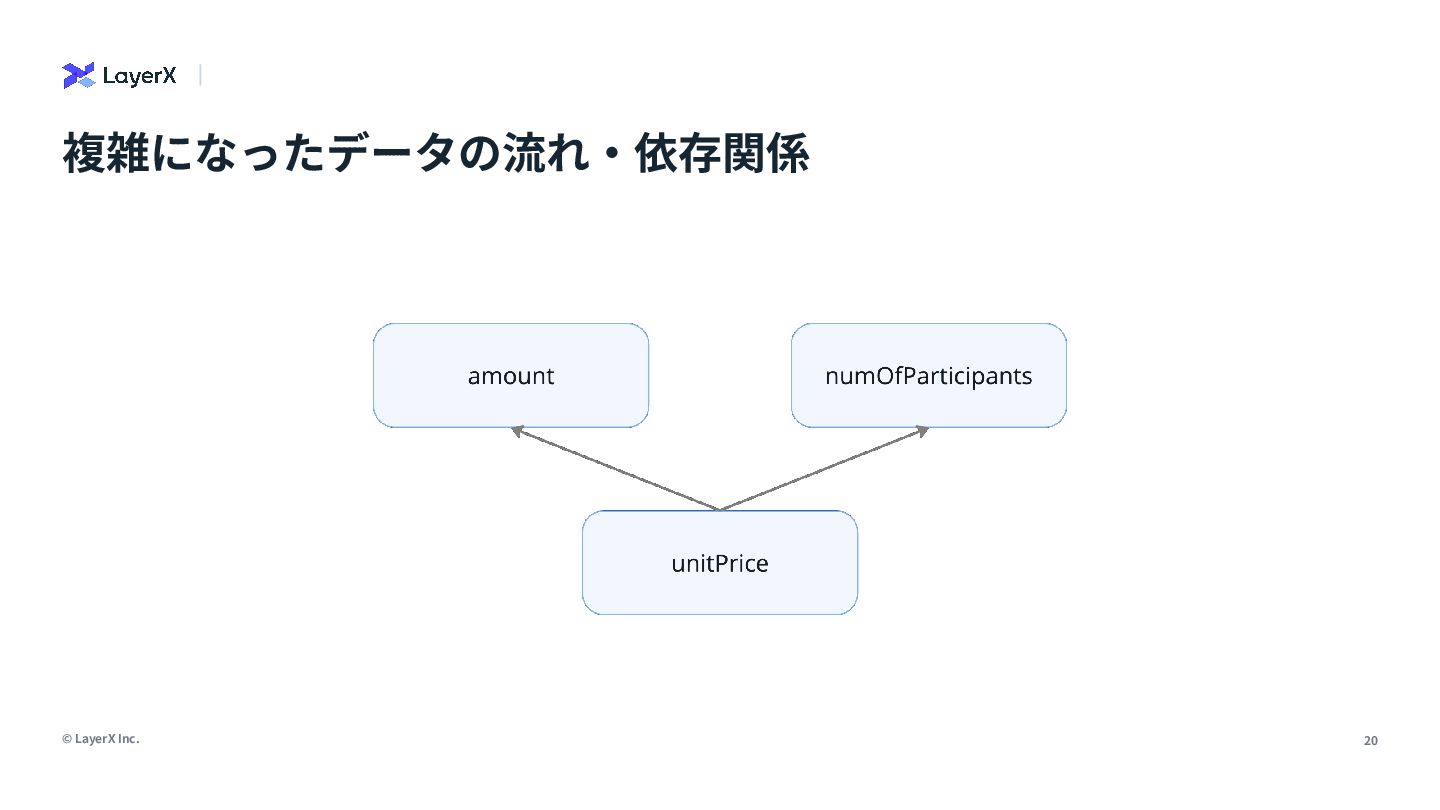 LayerX

複雑になったデータの流れ・依存関係

amount

numOfParticipants

unitPrice

© LayerX Inc.

20